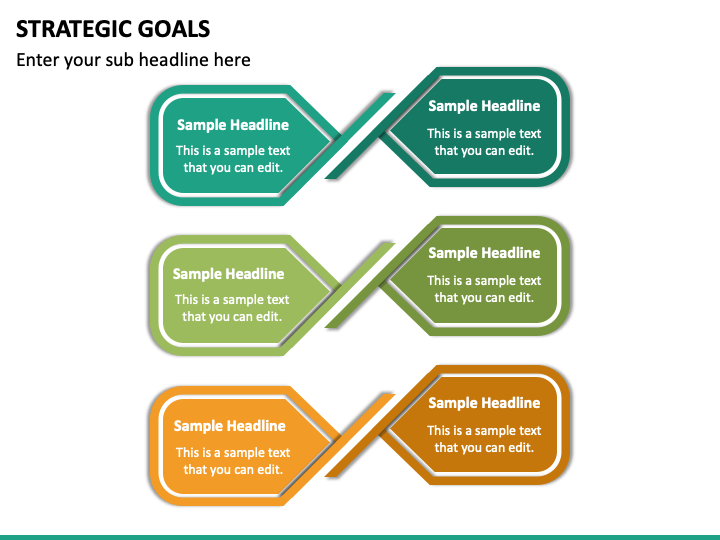 STRATEGIC GOALS

Enter your sub headline here

Sample Headline
This is a sample text that you can edit.

Sample Headline
This is a sample text that you can edit.

Sample Headline
This is a sample text that you can edit.

Sample Headline
This is a sample text that you can edit.

Sample Headline
This is a sample text that you can edit.

Sample Headline
This is a sample text that you can edit.